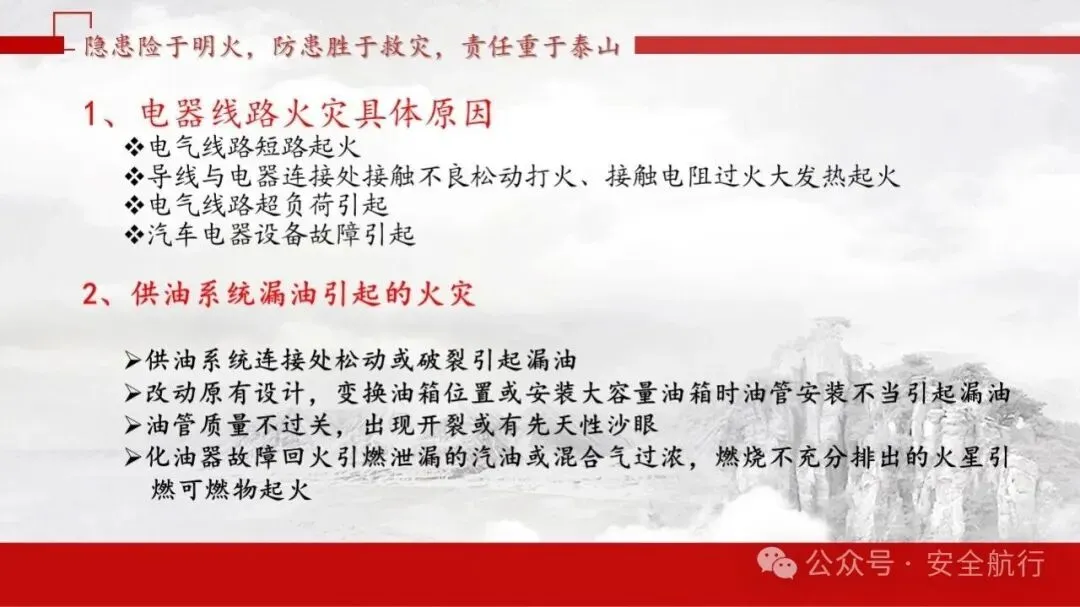 隐患险于明火，防患胜于救灾，责任重于泰山

1、电器线路火灾具体原因

❖电气线路短路起火
❖导线与电器连接处接触不良松动打火、接触电阻过火大发热起火
❖电气线路超负荷引起
❖汽车电器设备故障引起

2、供油系统漏油引起的火灾

➢供油系统连接处松动或破裂引起漏油
➢改动原有设计，变换油箱位置或安装大容量油箱时油管安装不当引起漏油
➢油管质量不过关，出现开裂或有先天性沙眼
➢化油器故障回火引燃泄漏的汽油或混合气过浓，燃烧不充分排出的火星引燃可燃物起火

公众号 · 安全航行